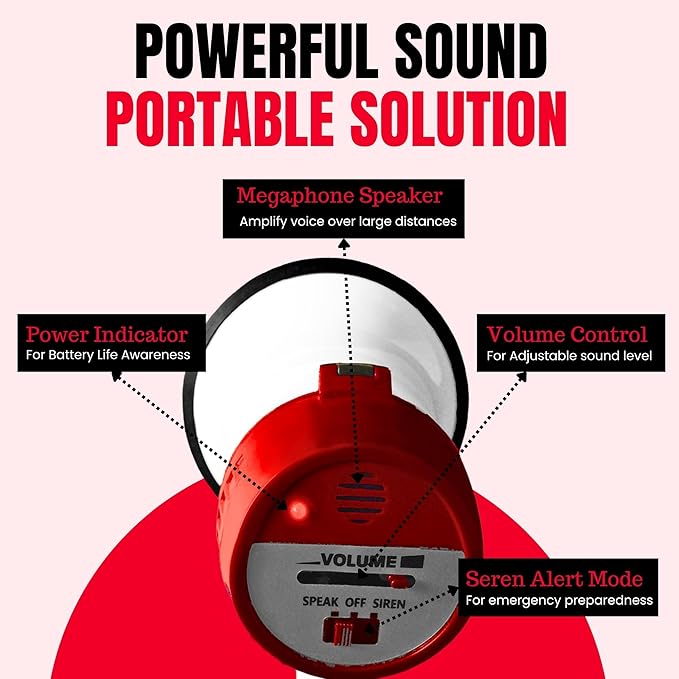 POWERFUL SOUND
PORTABLE SOLUTION

Megaphone Speaker
Amplify voice over large distances

Power Indicator
For Battery Life Awareness

Volume Control
For Adjustable sound level

VOLUME

SPEAK OFF SIREN

Seren Alert Mode
For emergency preparedness